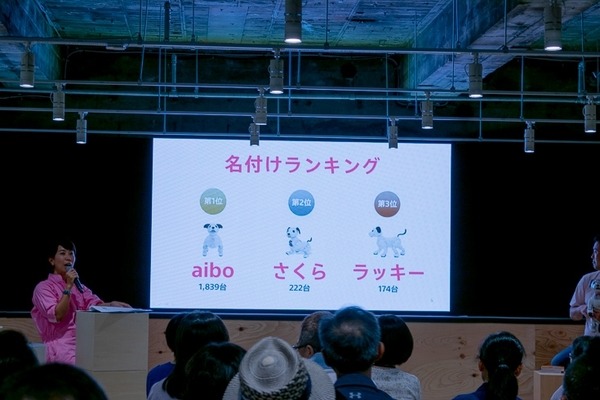 名付けランキング

第1位
aibo
1,839台

第2位
さくら
222台

第3位
ラッキー
174台